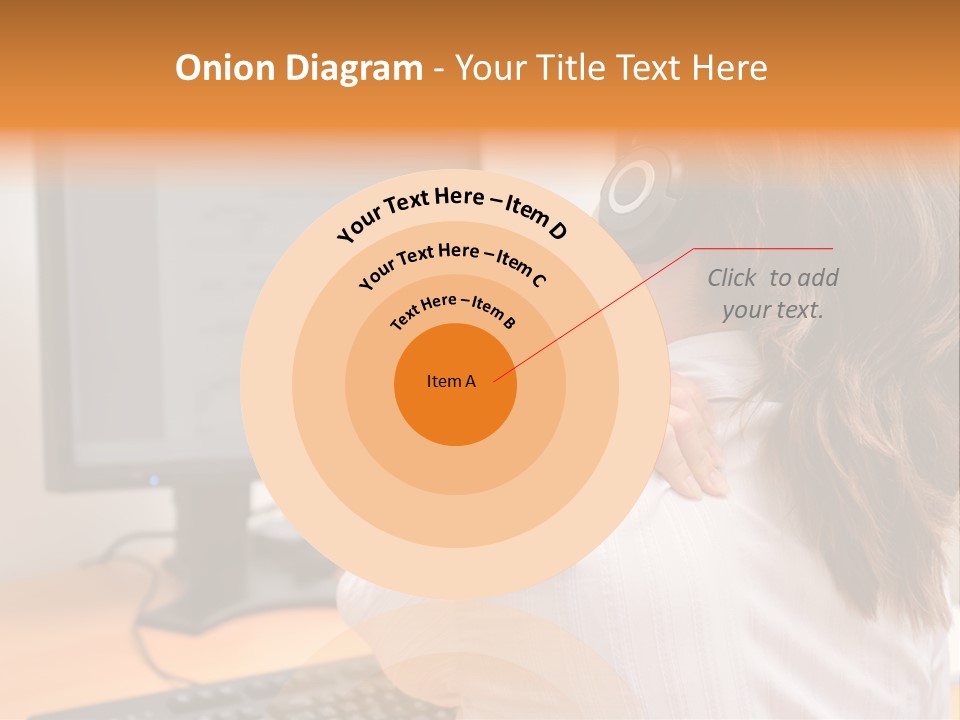 Onion Diagram - Your Title Text Here

Your Text Here – Item D

Your Text Here – Item C

Text Here – Item B

Item A

Click to add your text.